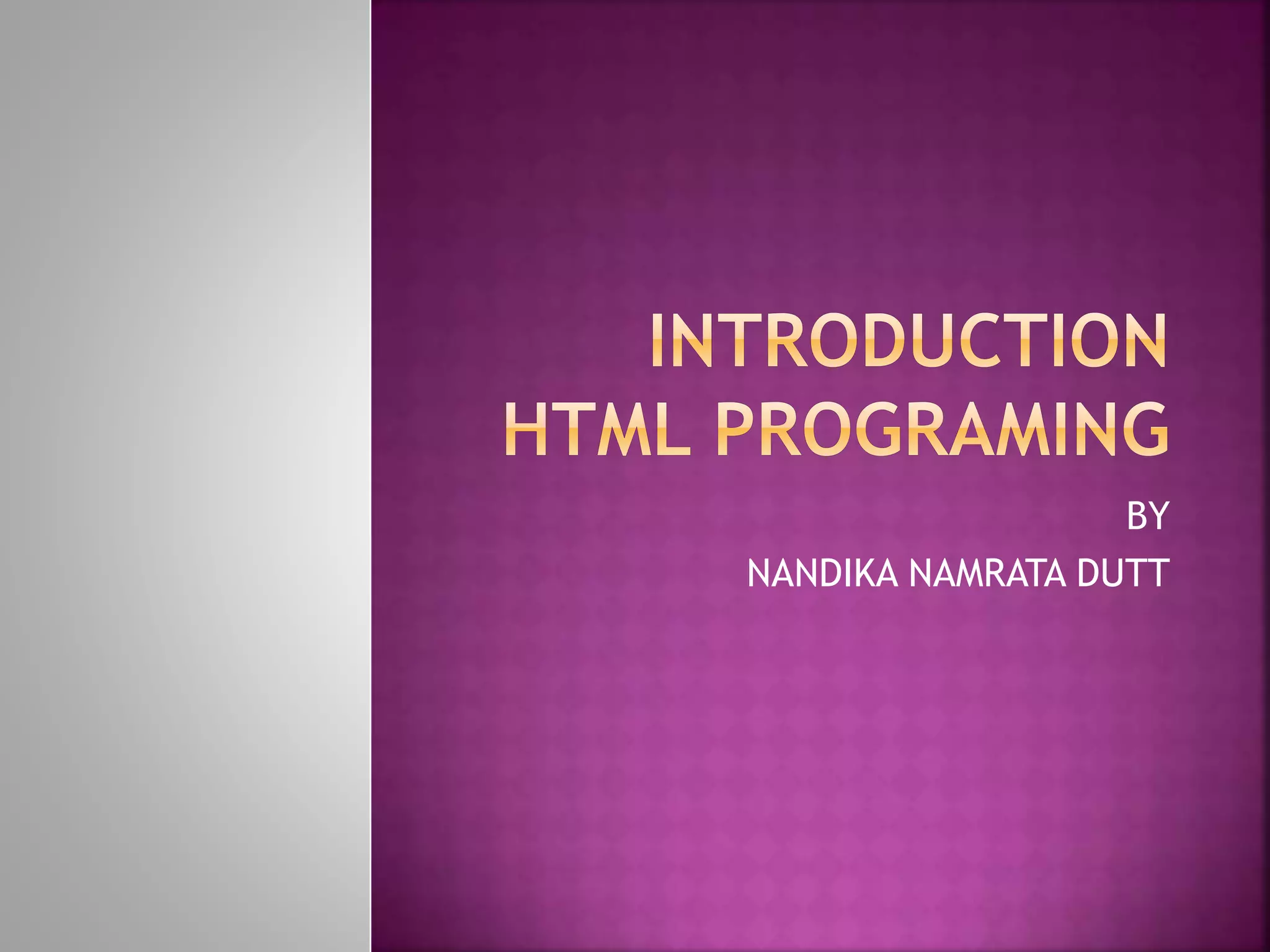 INTRODUCTION HTML PROGRAMING

BY

NANDIKA NAMRATA DUTT